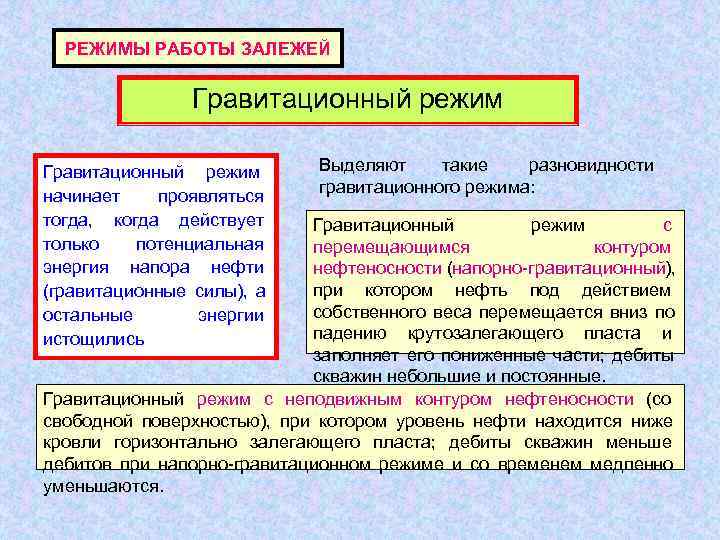 РЕЖИМЫ РАБОТЫ ЗАЛЕЖЕЙ

Гравитационный режим

Гравитационный режим начинает проявляться тогда, когда действует только потенциальная энергия напора нефти (гравитационные силы), а остальные энергии истощились

Выделяют такие разновидности гравитационного режима:

Гравитационный режим с перемещающимся контуром нефтеносности (напорно-гравитационный), при котором нефть под действием собственного веса перемещается вниз по падению крутозалегающего пласта и заполняет его пониженные части; дебиты скважин небольшие и постоянные.

Гравитационный режим с неподвижным контуром нефтеносности (со свободной поверхностью), при котором уровень нефти находится ниже кровли горизонтально залегающего пласта; дебиты скважин меньше дебитов при напорно-гравитационном режиме и со временем медленно уменьшаются.